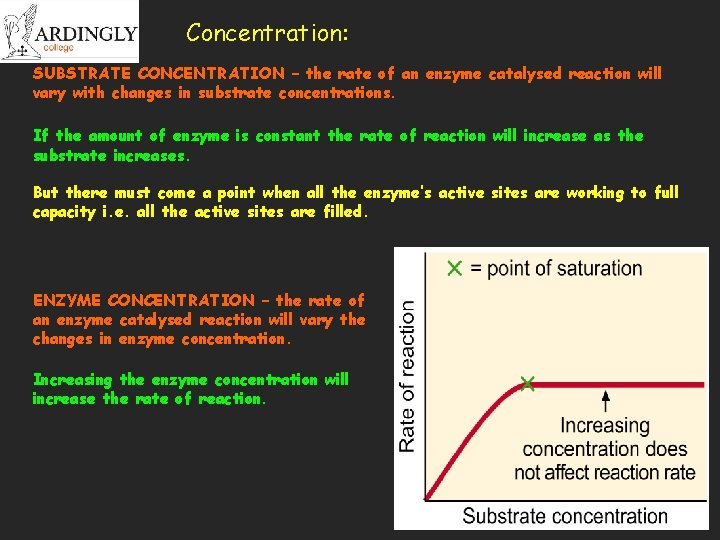 ARDINGLY
college

Concentration:

SUBSTRATE CONCENTRATION – the rate of an enzyme catalysed reaction will vary with changes in substrate concentrations.

If the amount of enzyme is constant the rate of reaction will increase as the substrate increases.

But there must come a point when all the enzyme's active sites are working to full capacity i.e. all the active sites are filled.

ENZYME CONCENTRATION – the rate of an enzyme catalysed reaction will vary the changes in enzyme concentration.

Increasing the enzyme concentration will increase the rate of reaction.

X = point of saturation

Rate of reaction

Increasing concentration does not affect reaction rate

Substrate concentration